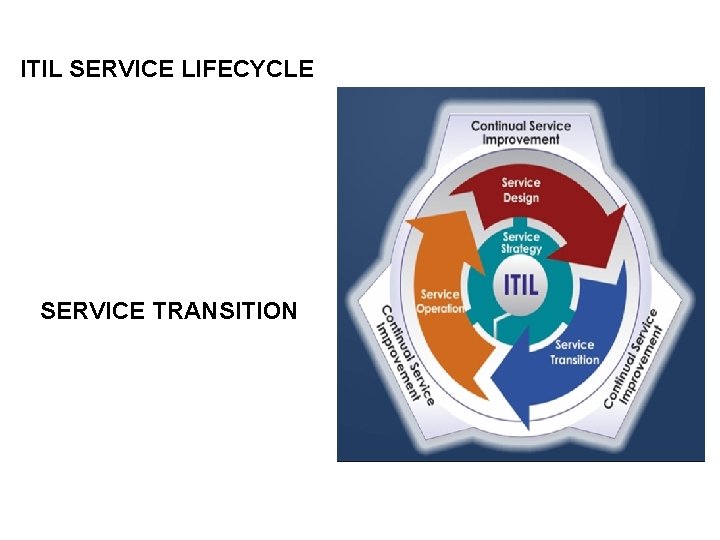 ITIL SERVICE LIFECYCLE

SERVICE TRANSITION

Continual Service Improvement

Service Design

Service Strategy

ITIL

Service Operation

Service Transition

Continual Service Improvement

Continual Service Improvement